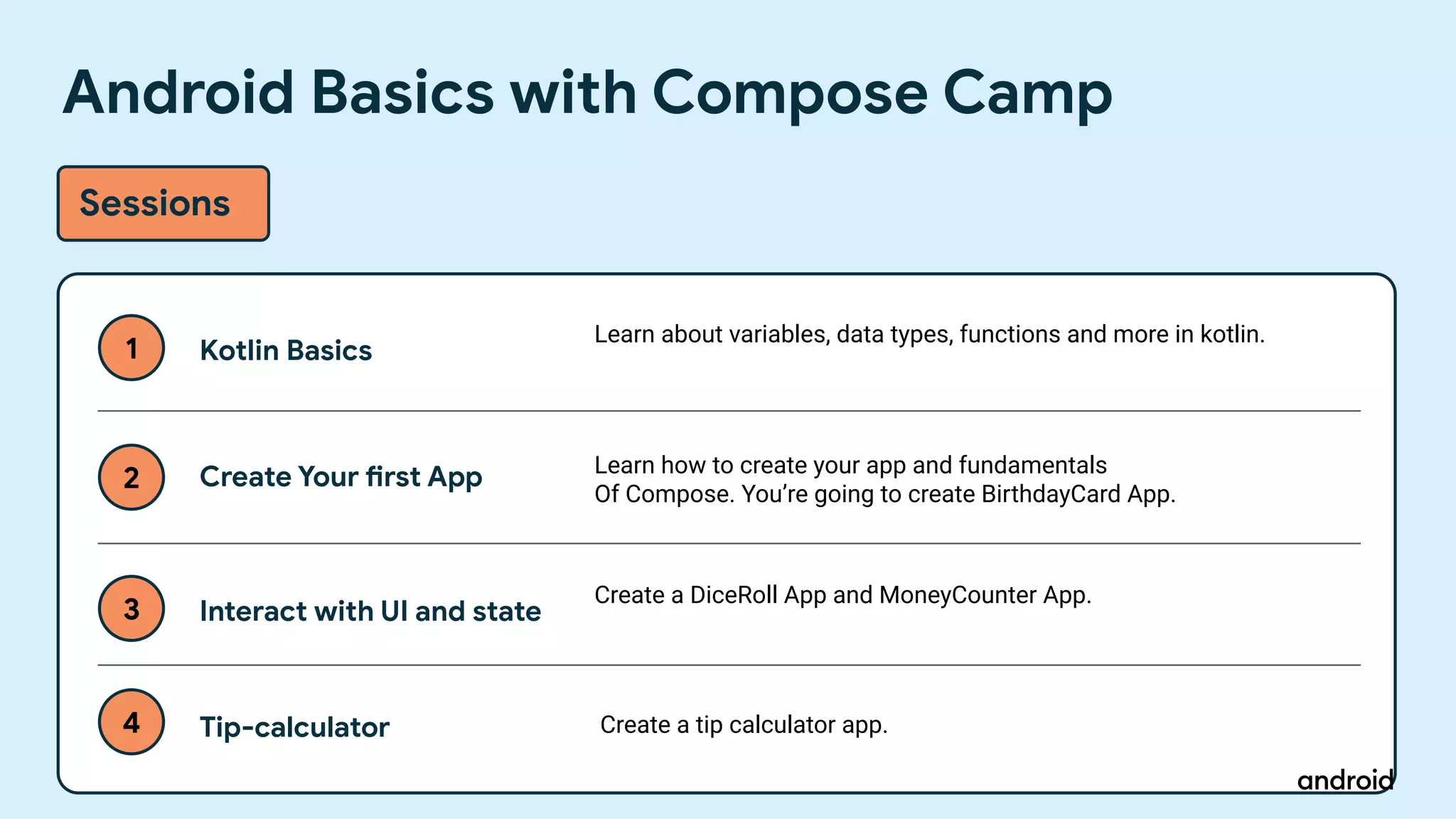 Android Basics with Compose Camp

Sessions

1 Kotlin Basics
Learn about variables, data types, functions and more in kotlin.

2 Create Your first App
Learn how to create your app and fundamentals Of Compose. You're going to create BirthdayCard App.

3 Interact with UI and state
Create a DiceRoll App and MoneyCounter App.

4 Tip-calculator
Create a tip calculator app.

android